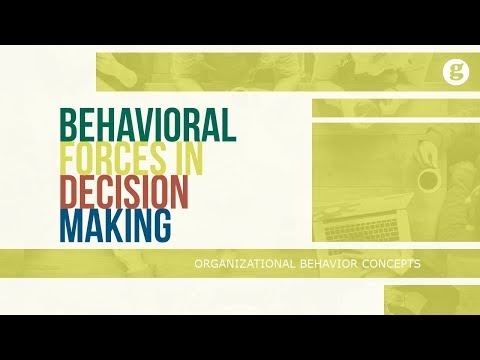 g

BEHAVIORAL FORCES IN DECISION MAKING

ORGANIZATIONAL BEHAVIOR CONCEPTS